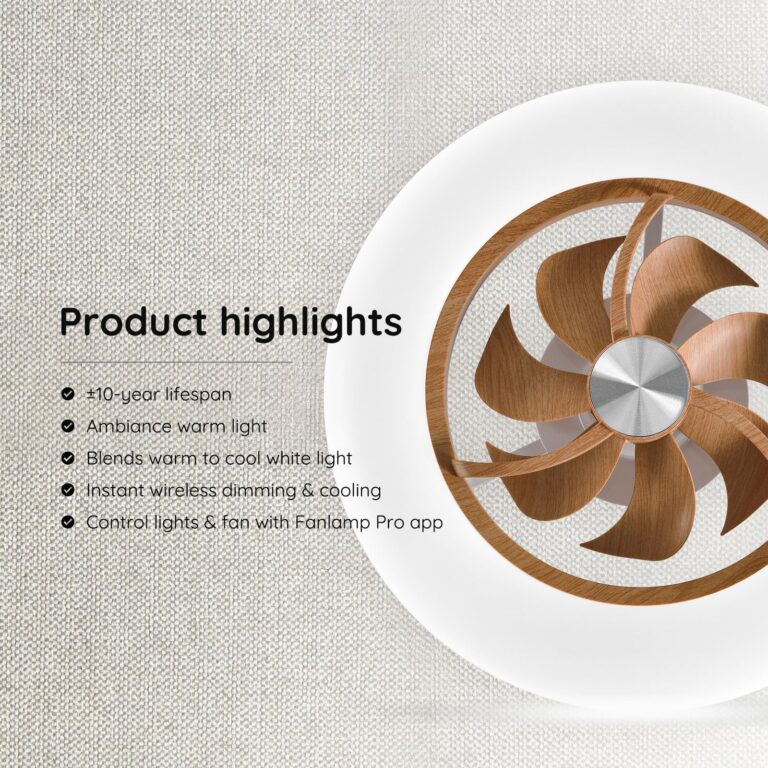 Product highlights

±10-year lifespan
Ambiance warm light
Blends warm to cool white light
Instant wireless dimming & cooling
Control lights & fan with Fanlamp Pro app